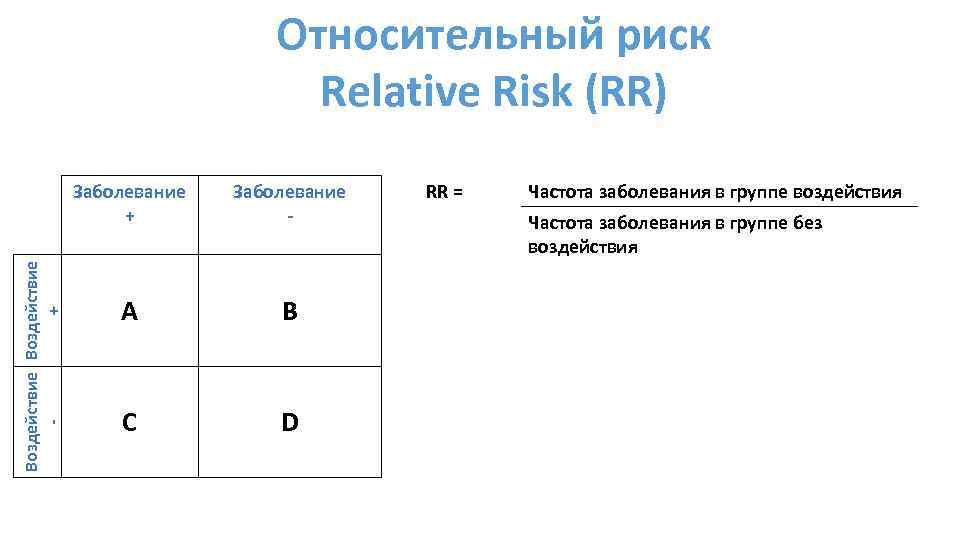 Относительный риск
Relative Risk (RR)

| | Заболевание + | Заболевание - |
|---|---|---|
| Воздействие + | A | B |
| Воздействие - | C | D |

RR = $\frac{\text{Частота заболевания в группе воздействия}}{\text{Частота заболевания в группе без воздействия}}$